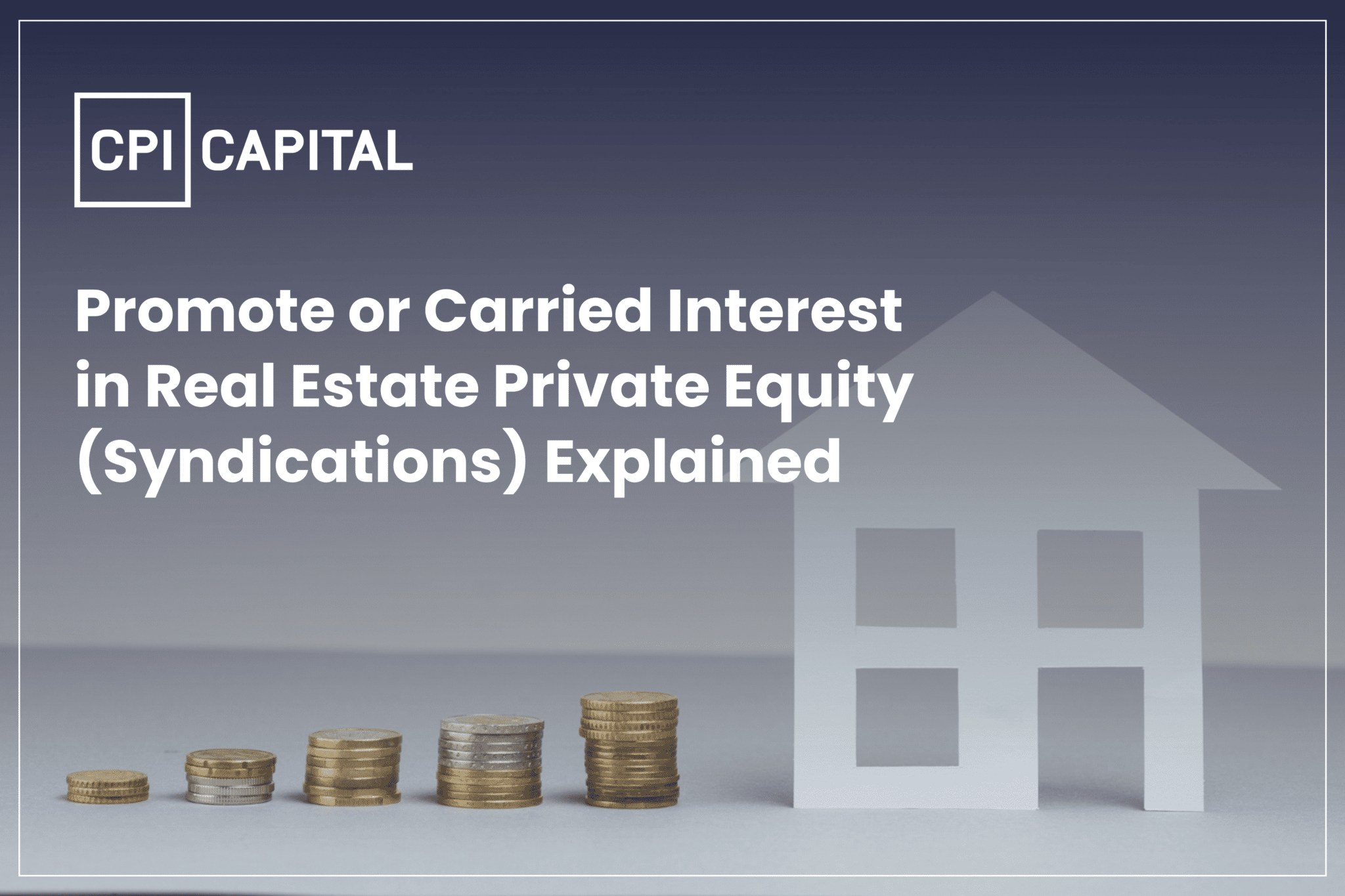 CPI CAPITAL

Promote or Carried Interest in Real Estate Private Equity (Syndications) Explained